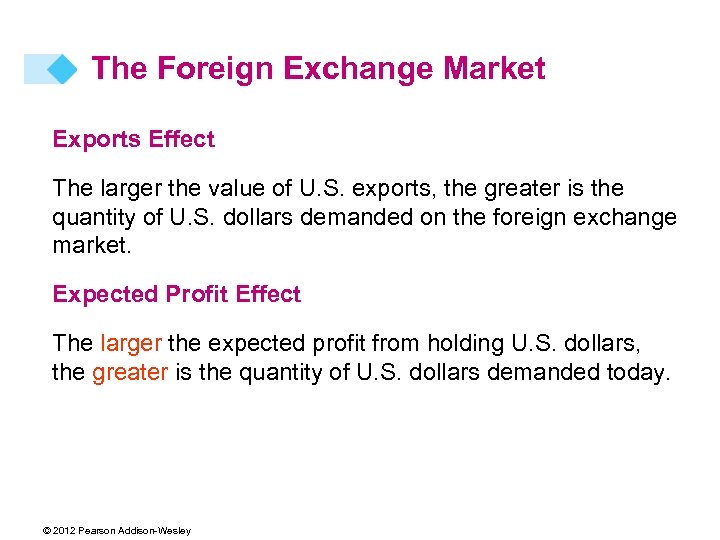 The Foreign Exchange Market

Exports Effect

The larger the value of U.S. exports, the greater is the quantity of U.S. dollars demanded on the foreign exchange market.

Expected Profit Effect

The larger the expected profit from holding U.S. dollars, the greater is the quantity of U.S. dollars demanded today.

© 2012 Pearson Addison-Wesley